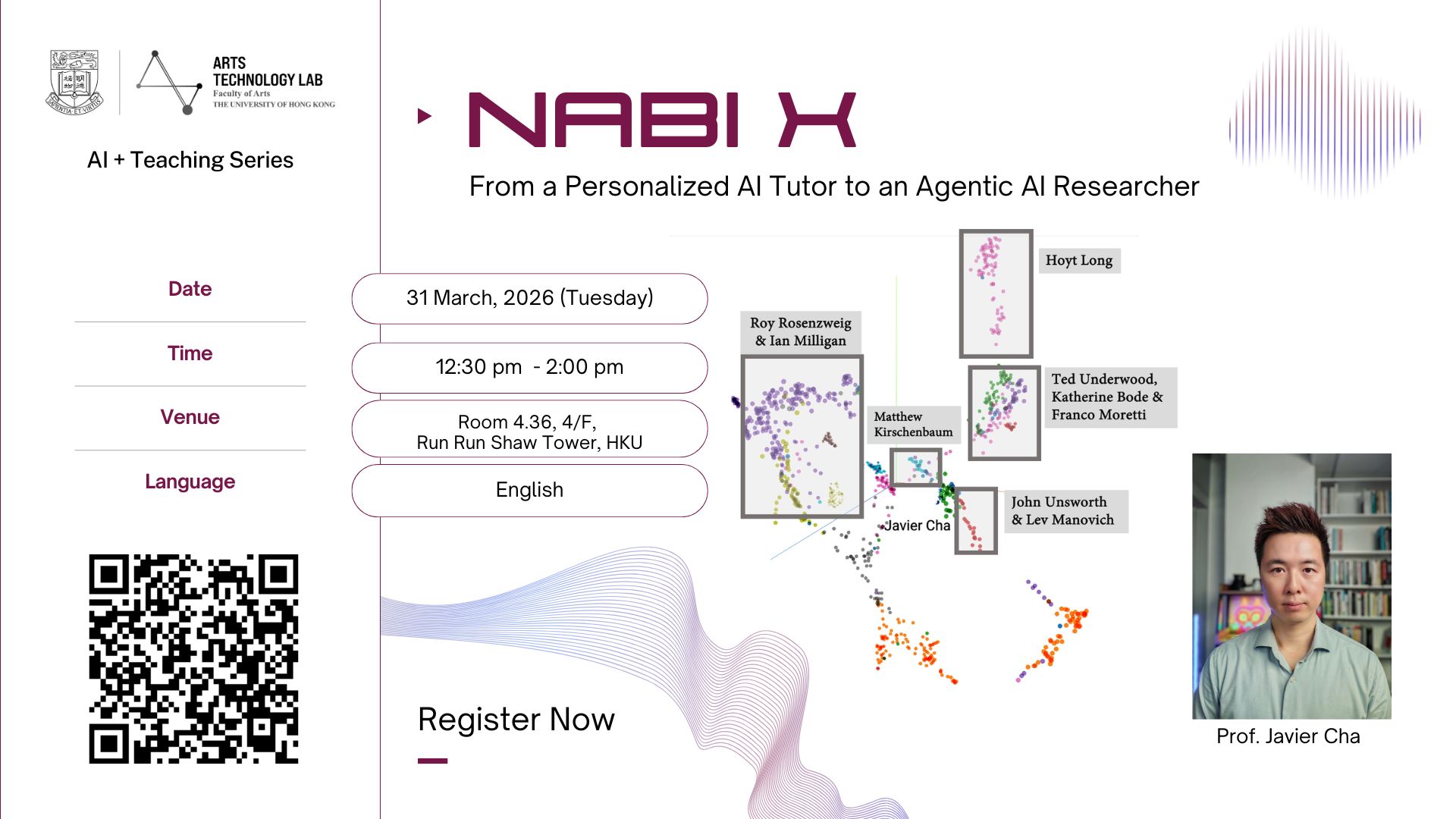 SAPIENTIA ET VIRTUS

ARTS TECHNOLOGY LAB
Faculty of Arts
THE UNIVERSITY OF HONG KONG

AI + Teaching Series

NABI X

From a Personalized AI Tutor to an Agentic AI Researcher

Date
31 March, 2026 (Tuesday)

Time
12:30 pm - 2:00 pm

Venue
Room 4.36, 4/F,
Run Run Shaw Tower, HKU

Language
English

Hoyt Long

Roy Rosenzweig & Ian Milligan

Ted Underwood, Katherine Bode & Franco Moretti

Matthew Kirschenbaum

John Unsworth & Lev Manovich

Javier Cha

Register Now

Prof. Javier Cha